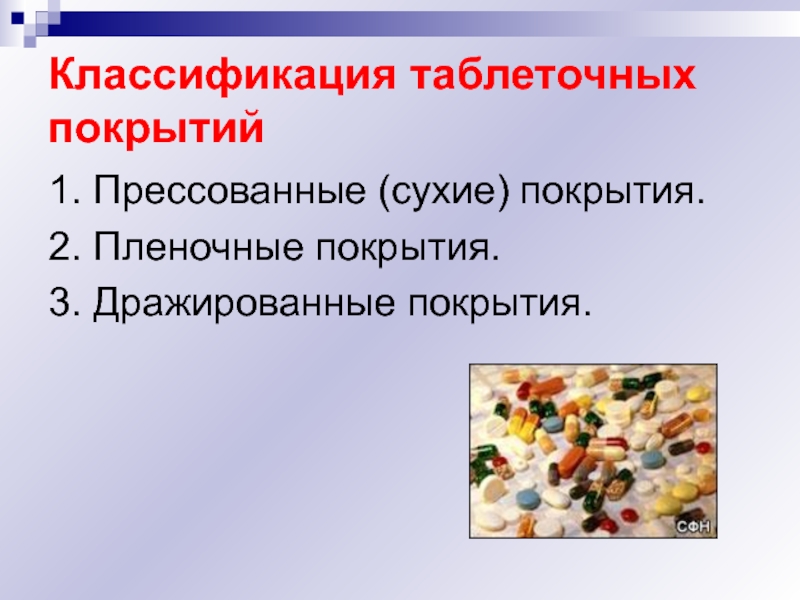 Классификация таблеточных покрытий

1. Прессованные (сухие) покрытия.

2. Пленочные покрытия.

3. Дражированные покрытия.

СФН